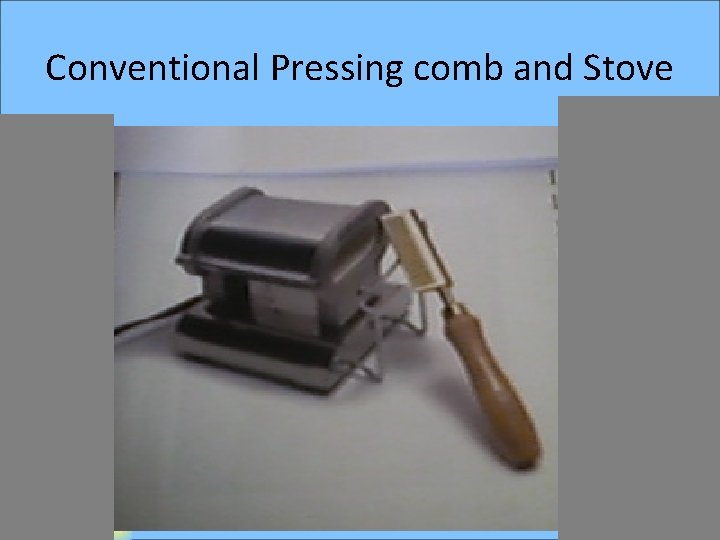 Conventional Pressing comb and Stove